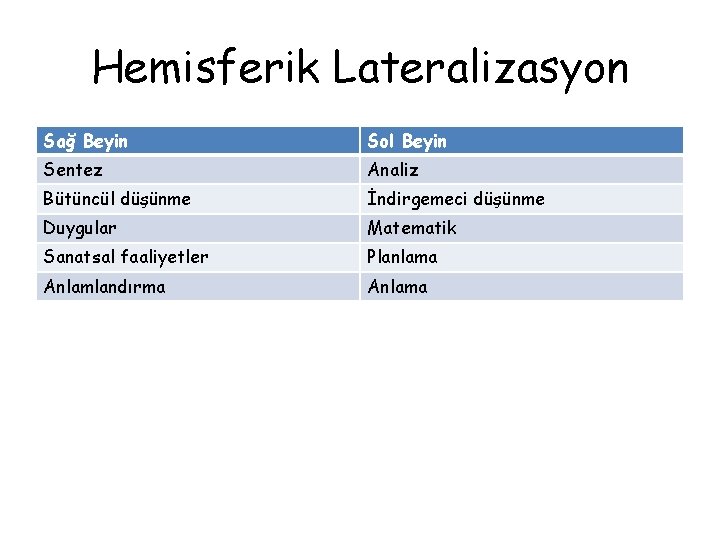 Hemisferik Lateralizasyon

| Sağ Beyin | Sol Beyin |
|---|---|
| Sentez | Analiz |
| Bütüncül düşünme | İndirgemeci düşünme |
| Duygular | Matematik |
| Sanatsal faaliyetler | Planlama |
| Anlamlandırma | Anlama |